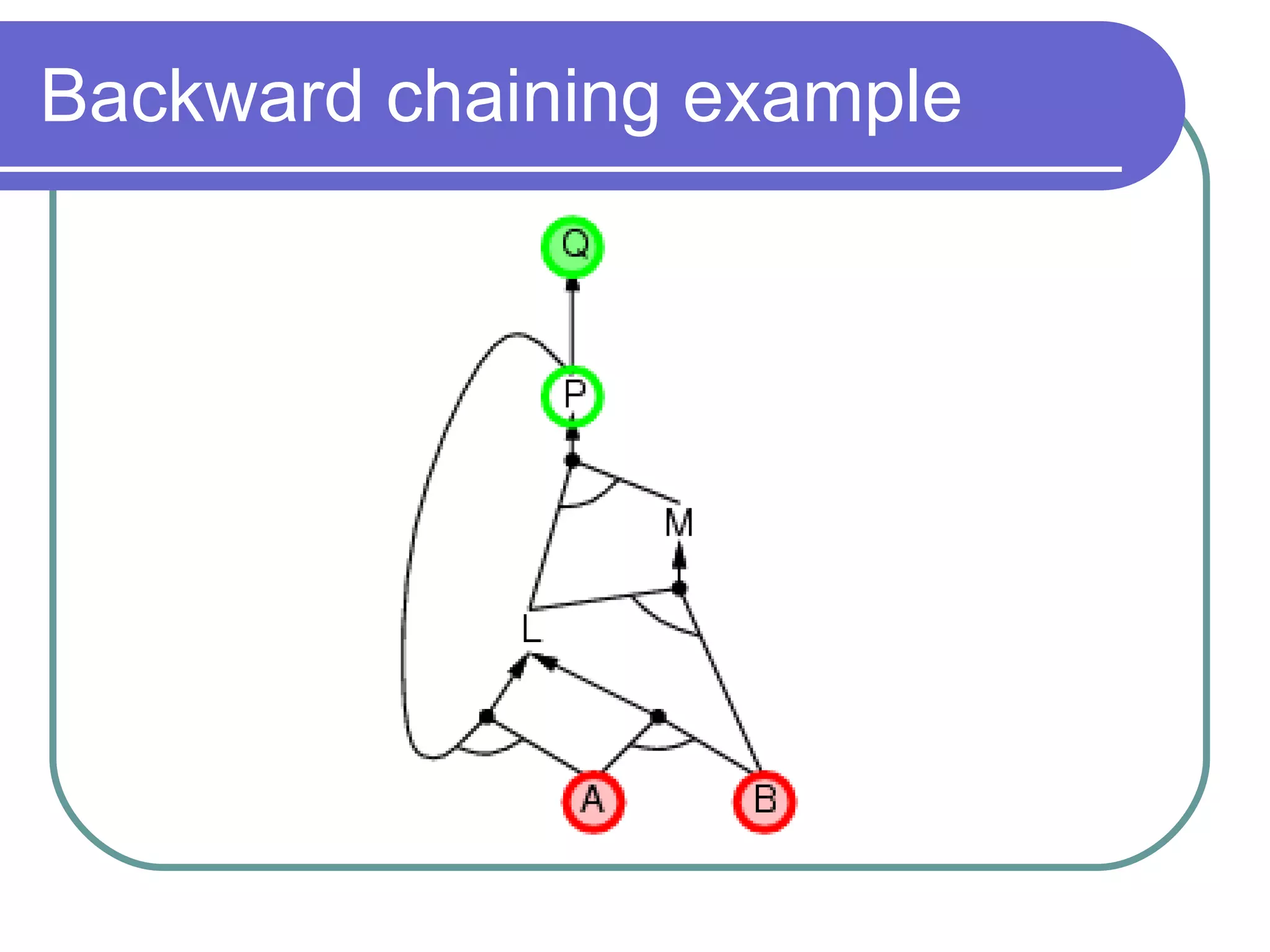 Backward chaining example

Q

P

M

L

A

B